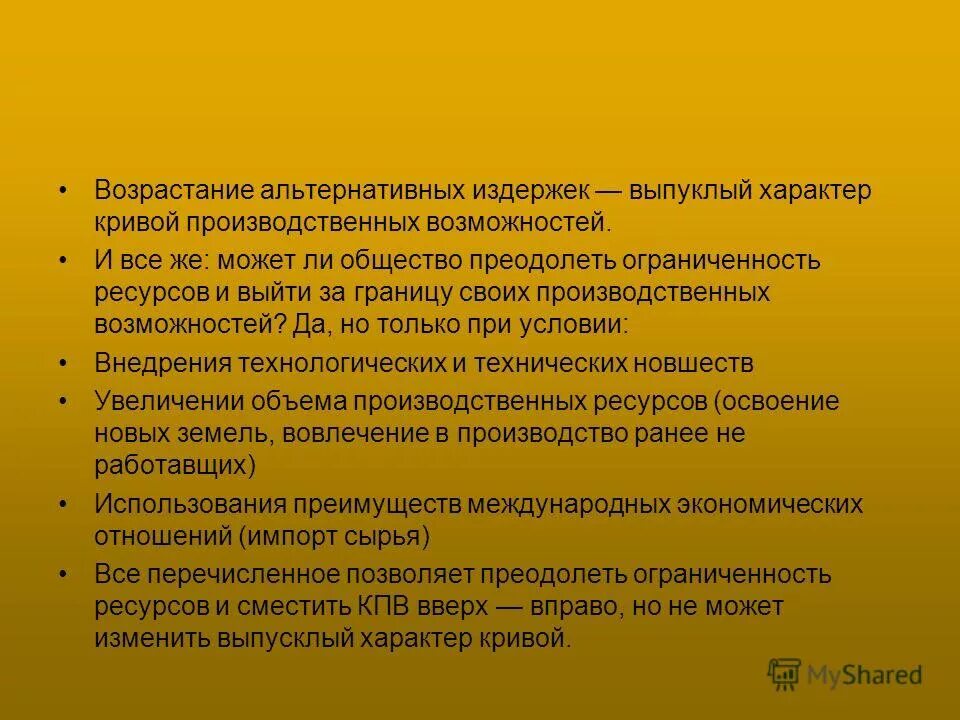 • Возрастание альтернативных издержек — выпуклый характер кривой производственных возможностей.

• И все же: может ли общество преодолеть ограниченность ресурсов и выйти за границу своих производственных возможностей? Да, но только при условии:

• Внедрения технологических и технических новшеств

• Увеличении объема производственных ресурсов (освоение новых земель, вовлечение в производство ранее не работавщих)

• Использования преимуществ международных экономических отношений (импорт сырья)

• Все перечисленное позволяет преодолеть ограниченность ресурсов и сместить КПВ вверх — вправо, но не может изменить выпусклый характер кривой.

MyShared